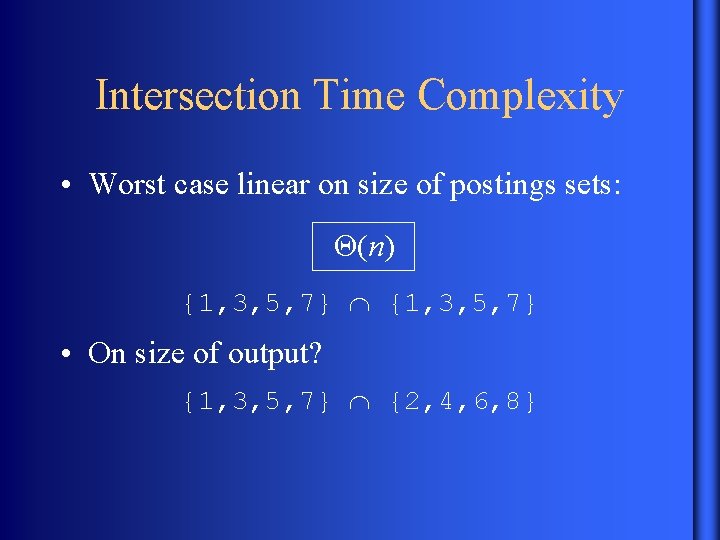 Intersection Time Complexity

• Worst case linear on size of postings sets:

$\Theta(n)$

$\{1,3,5,7\} \cap \{1,3,5,7\}$

• On size of output?

$\{1,3,5,7\} \cap \{2,4,6,8\}$